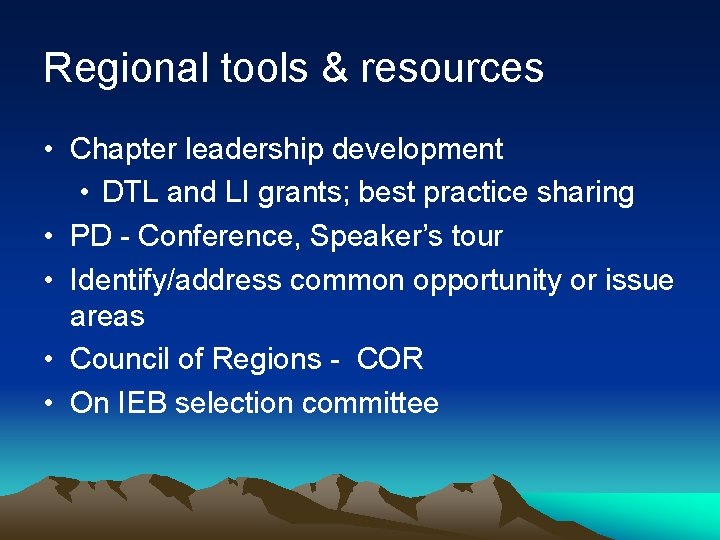 Regional tools & resources

• Chapter leadership development
  • DTL and LI grants; best practice sharing
• PD - Conference, Speaker's tour
• Identify/address common opportunity or issue areas
• Council of Regions -  COR
• On IEB selection committee